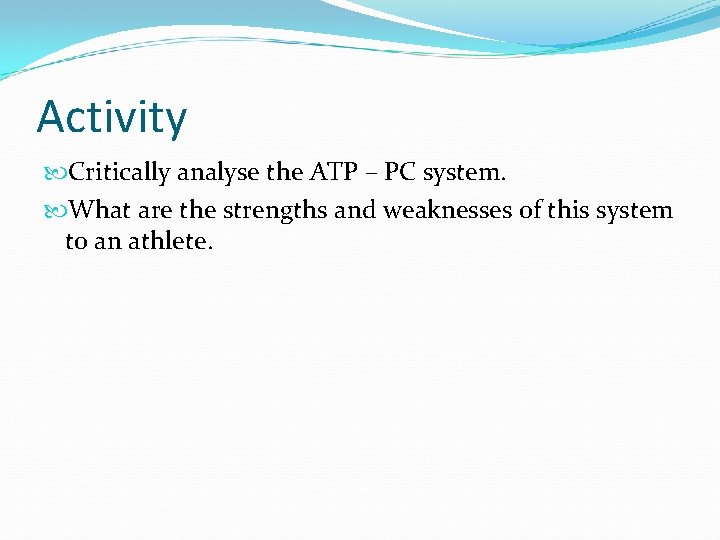 Activity

Critically analyse the ATP – PC system.

What are the strengths and weaknesses of this system to an athlete.